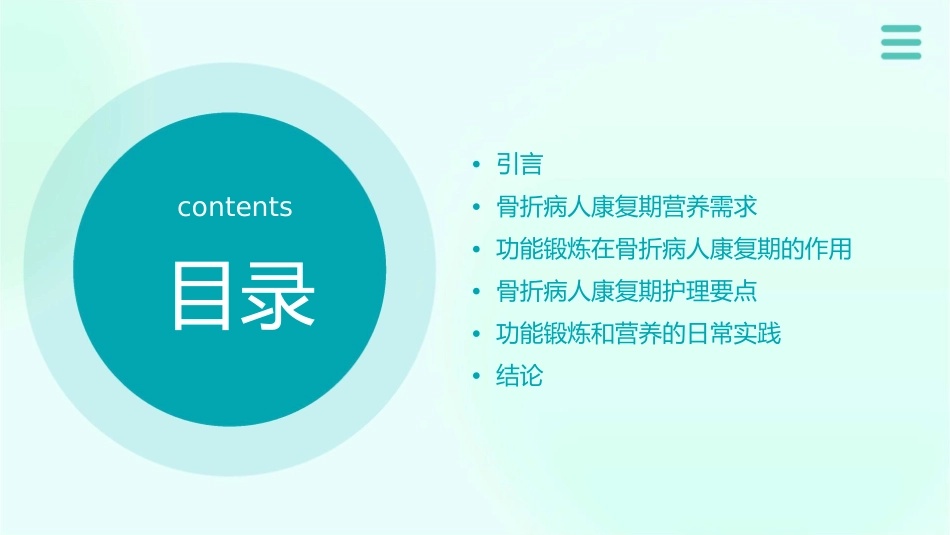 contents

目录

• 引言
• 骨折病人康复期营养需求
• 功能锻炼在骨折病人康复期的作用
• 骨折病人康复期护理要点
• 功能锻炼和营养的日常实践
• 结论